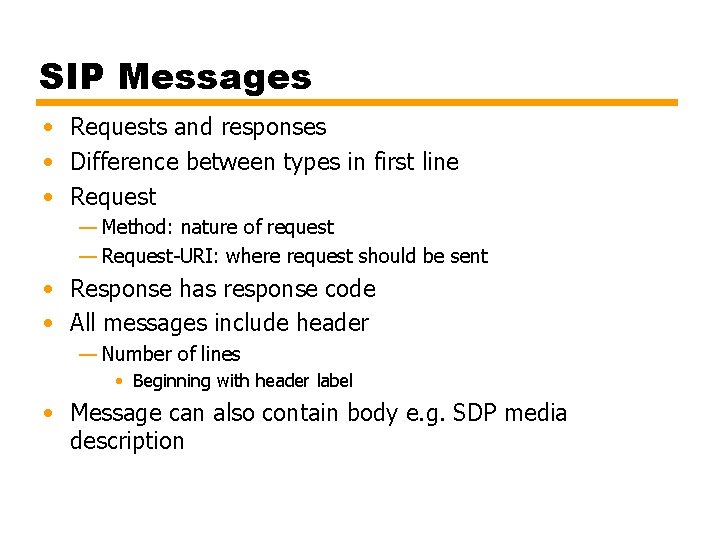 SIP Messages

• Requests and responses
• Difference between types in first line
• Request
— Method: nature of request
— Request-URI: where request should be sent
• Response has response code
• All messages include header
— Number of lines
• Beginning with header label
• Message can also contain body e.g. SDP media description